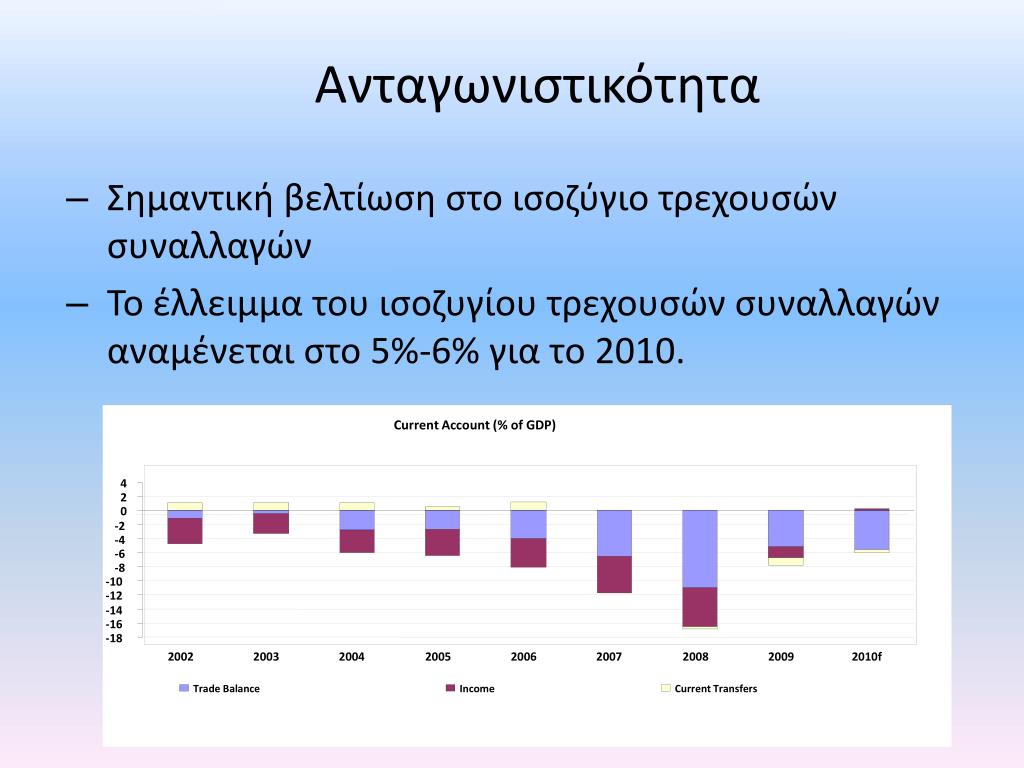 Ανταγωνιστικότητα

– Σημαντική βελτίωση στο ισοζύγιο τρεχουσών συναλλαγών

– Το έλλειμμα του ισοζυγίου τρεχουσών συναλλαγών αναμένεται στο 5%-6% για το 2010.

Current Account (% of GDP)

4
2
0
-2
-4
-6
-8
-10
-12
-14
-16
-18

2002 2003 2004 2005 2006 2007 2008 2009 2010f

Trade Balance
Income
Current Transfers